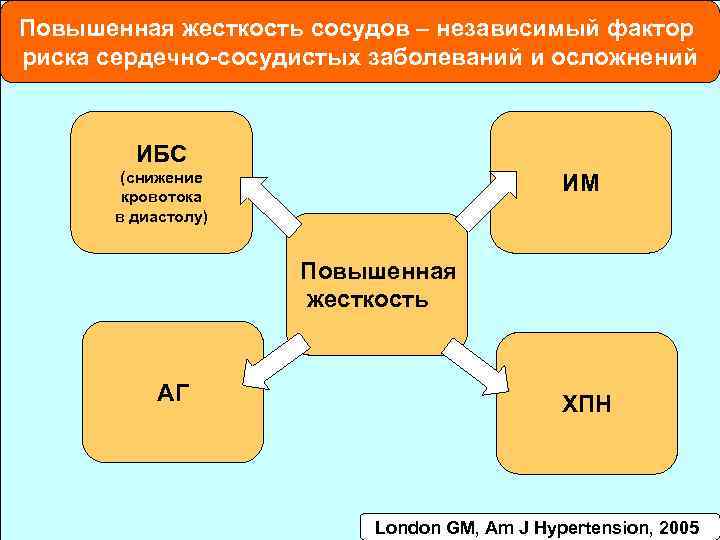 Повышенная жесткость сосудов – независимый фактор риска сердечно-сосудистых заболеваний и осложнений

ИБС
(снижение кровотока в диастолу)

ИМ

Повышенная жесткость

АГ

ХПН

London GM, Am J Hypertension, 2005